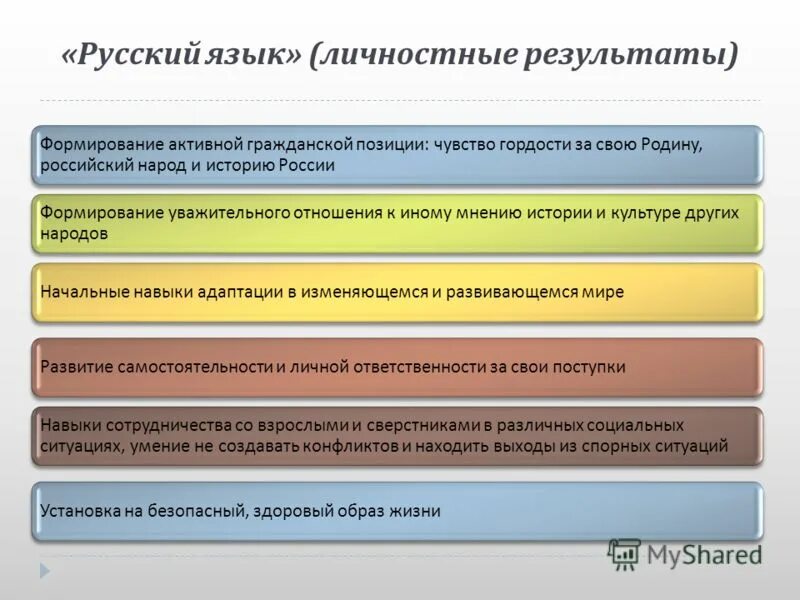 «Русский язык» (личностные результаты)

Формирование активной гражданской позиции: чувство гордости за свою Родину, российский народ и историю России

Формирование уважительного отношения к иному мнению истории и культуре других народов

Начальные навыки адаптации в изменяющемся и развивающемся мире

Развитие самостоятельности и личной ответственности за свои поступки

Навыки сотрудничества со взрослыми и сверстниками в различных социальных ситуациях, умение не создавать конфликтов и находить выходы из спорных ситуаций

Установка на безопасный, здоровый образ жизни

MyShared